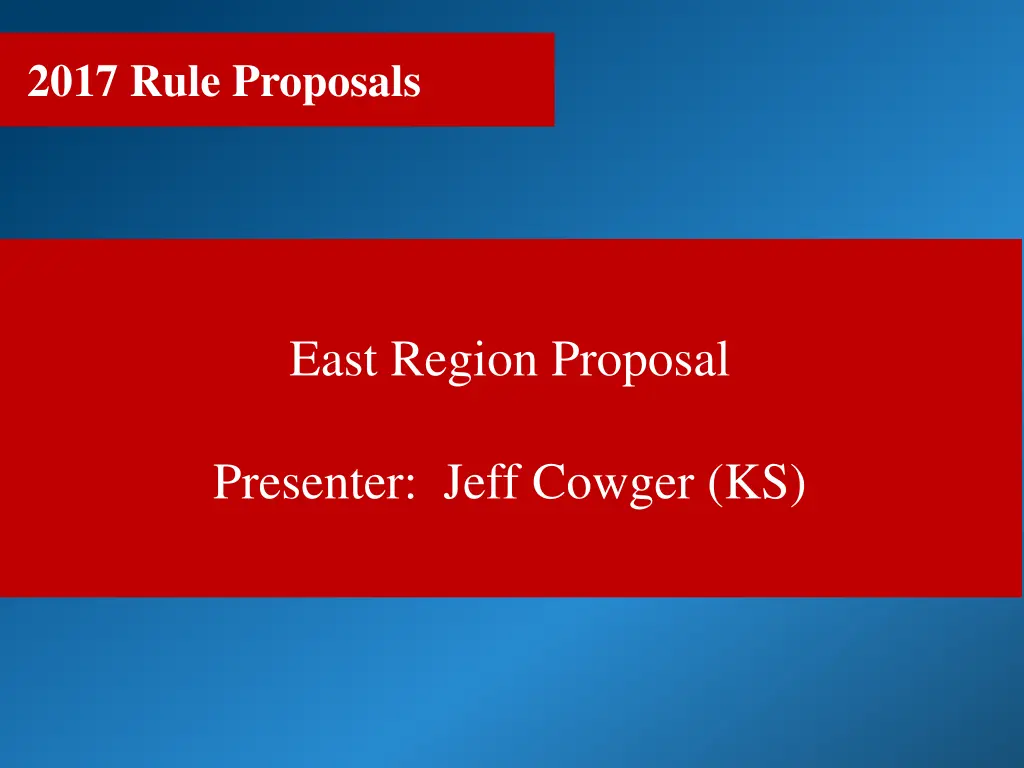 2017 Rule Proposals

East Region Proposal

Presenter: Jeff Cowger (KS)